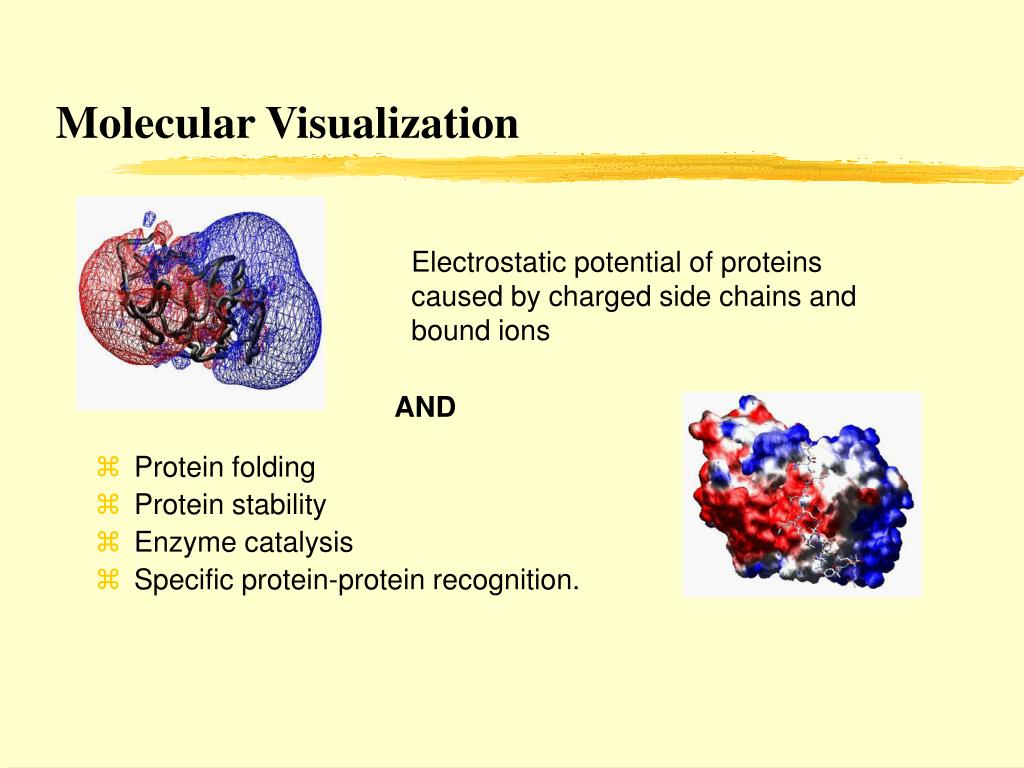 Molecular Visualization

Electrostatic potential of proteins caused by charged side chains and bound ions

AND

⌘ Protein folding
⌘ Protein stability
⌘ Enzyme catalysis
⌘ Specific protein-protein recognition.